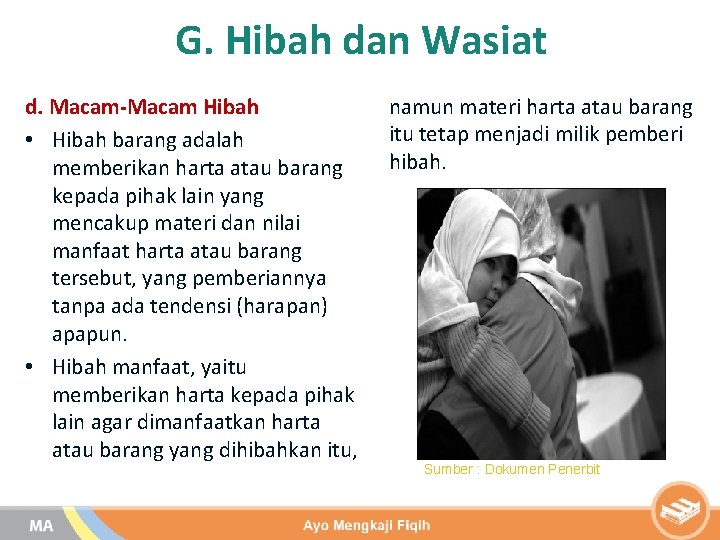 G. Hibah dan Wasiat

d. Macam-Macam Hibah

• Hibah barang adalah memberikan harta atau barang kepada pihak lain yang mencakup materi dan nilai manfaat harta atau barang tersebut, yang pemberiannya tanpa ada tendensi (harapan) apapun.

• Hibah manfaat, yaitu memberikan harta kepada pihak lain agar dimanfaatkan harta atau barang yang dihibahkan itu, namun materi harta atau barang itu tetap menjadi milik pemberi hibah.

Sumber : Dokumen Penerbit

MA

Ayo Mengkaji Fiqih